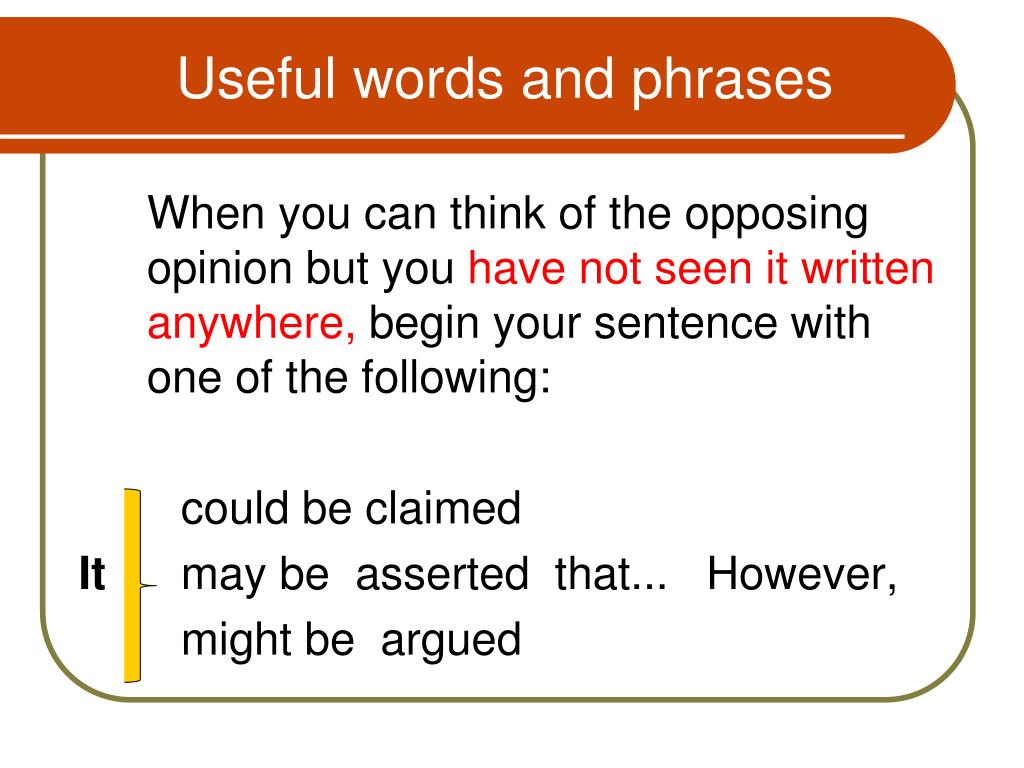 Useful words and phrases

When you can think of the opposing opinion but you have not seen it written anywhere, begin your sentence with one of the following:

could be claimed
It may be asserted that... However,
might be argued